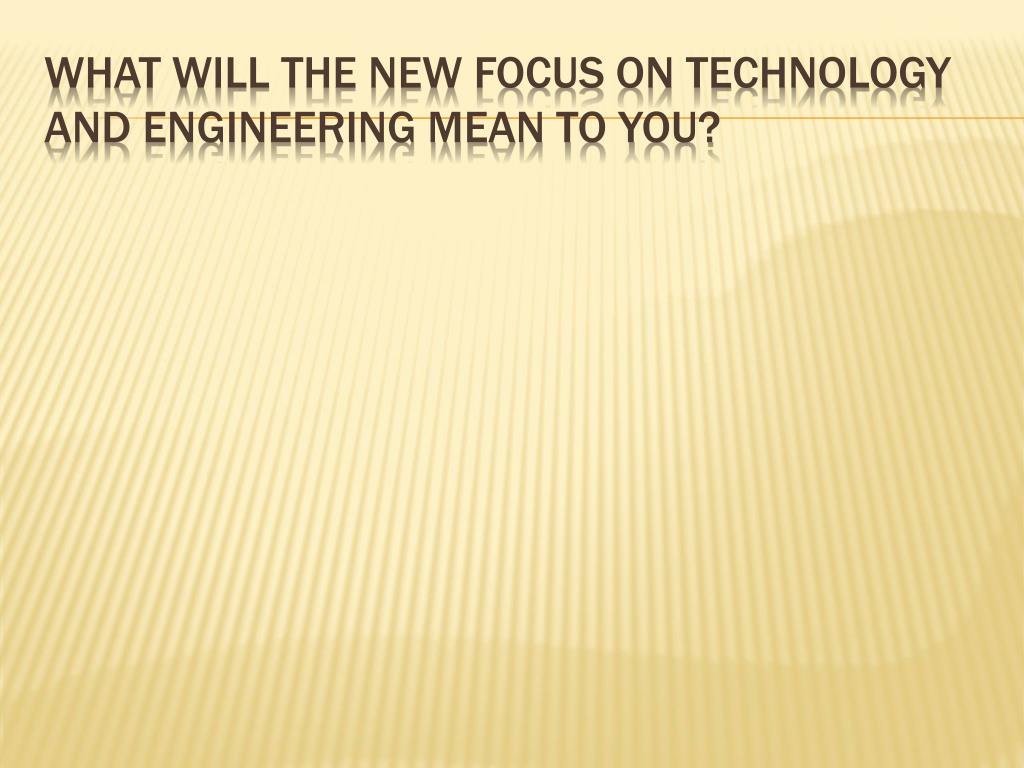 WHAT WILL THE NEW FOCUS ON TECHNOLOGY AND ENGINEERING MEAN TO YOU?